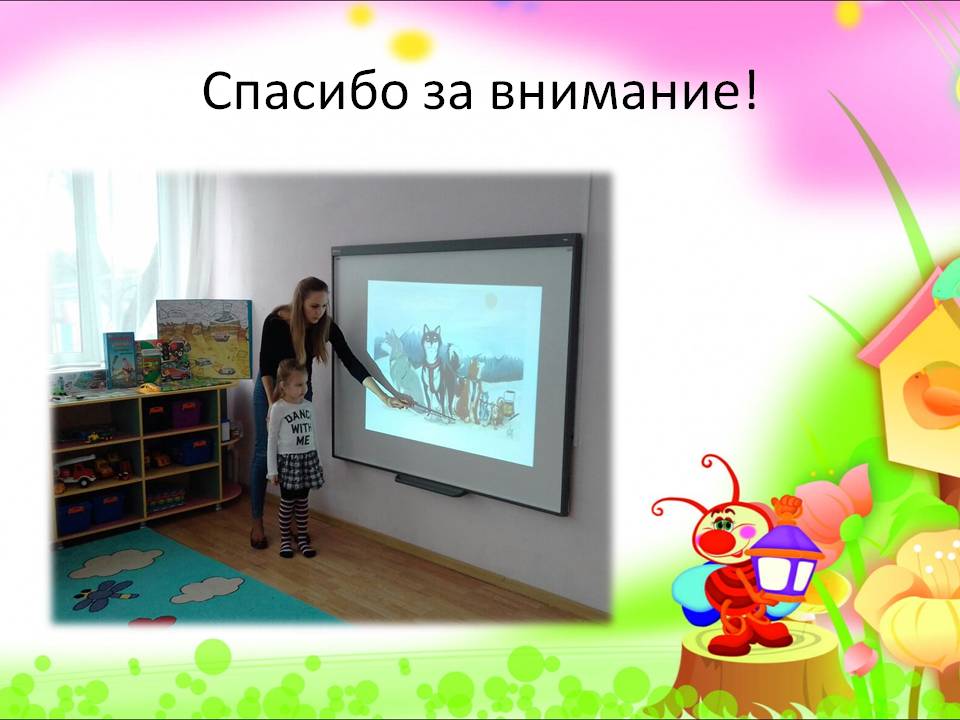 Спасибо за внимание!

DANCE WITH ME